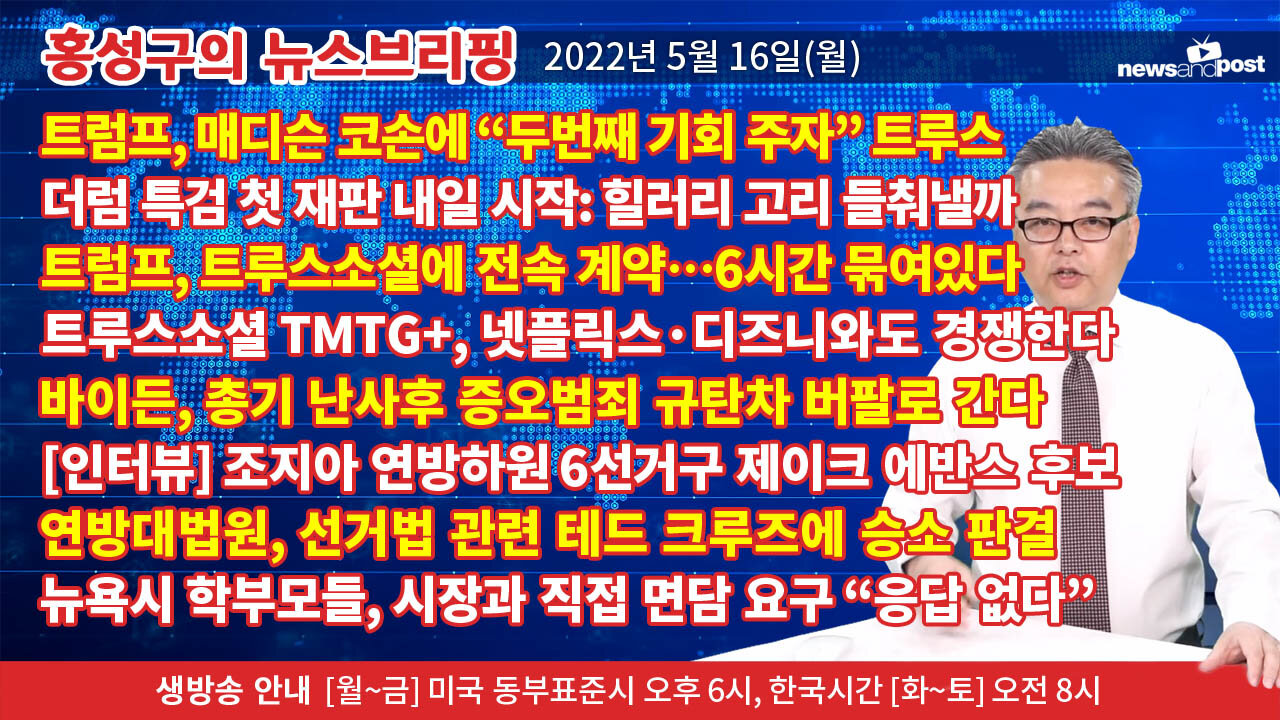 홍성구의 뉴스브리핑 2022년 5월 16일(월)

newsandpost

트럼프, 매디슨 코손에 “두번째 기회 주자” 트루스

더럼 특검 첫 재판 내일 시작: 힐러리 고리 들춰낼까

트럼프, 트루스소셜에 전속 계약…6시간 묶여있다

트루스소셜 TMTG+, 넷플릭스·디즈니와도 경쟁한다

바이든, 총기 난사후 증오범죄 규탄차 버팔로 간다

[인터뷰] 조지아 연방하원 6선거구 제이크 에반스 후보

연방대법원, 선거법 관련 테드 크루즈에 승소 판결

뉴욕시 학부모들, 시장과 직접 면담 요구 “응답 없다”

생방송 안내 [월~금] 미국 동부표준시 오후 6시, 한국시간 [화~토] 오전 8시